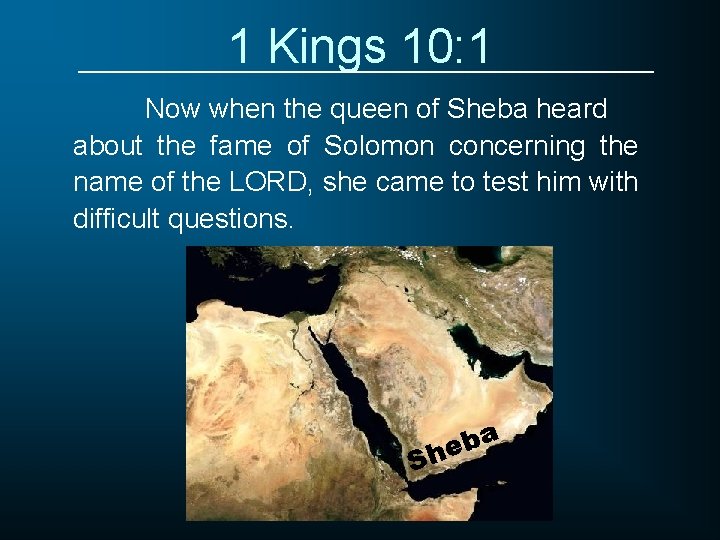 1 Kings 10:1

Now when the queen of Sheba heard about the fame of Solomon concerning the name of the LORD, she came to test him with difficult questions.

Sheba